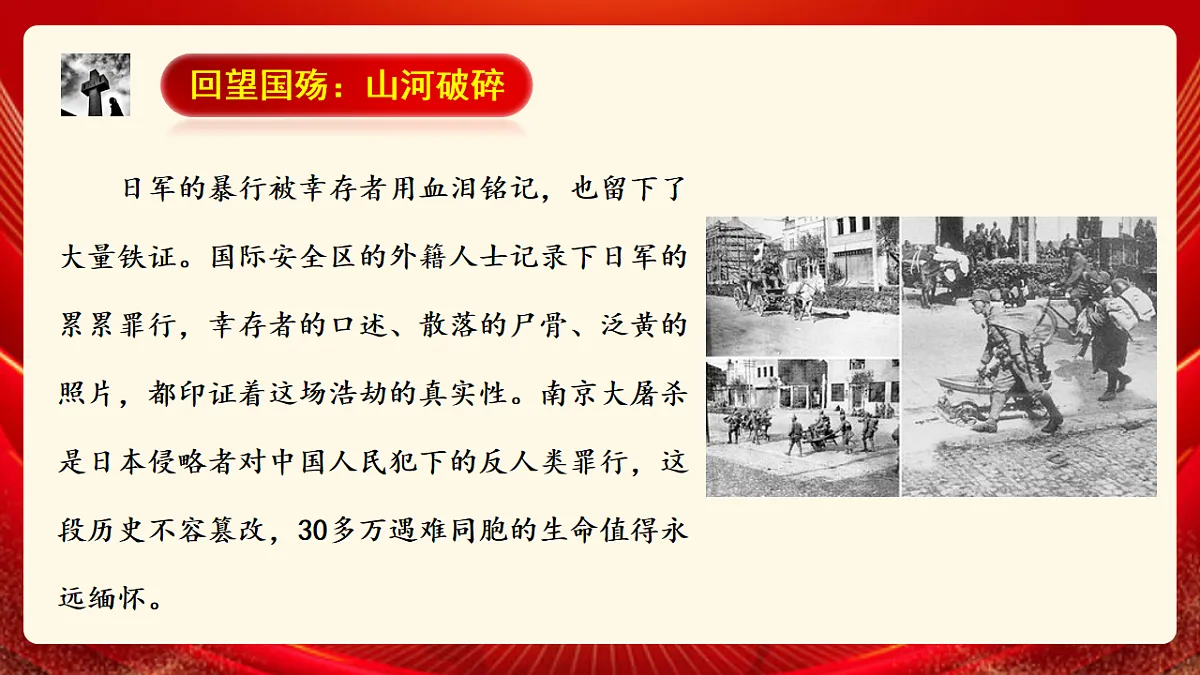 回望国殇：山河破碎

日军的暴行被幸存者用血泪铭记，也留下了大量铁证。国际安全区的外籍人士记录下日军的累累罪行，幸存者的口述、散落的尸骨、泛黄的照片，都印证着这场浩劫的真实性。南京大屠杀是日本侵略者对中国人民犯下的反人类罪行，这段历史不容篡改，30多万遇难同胞的生命值得永远缅怀。